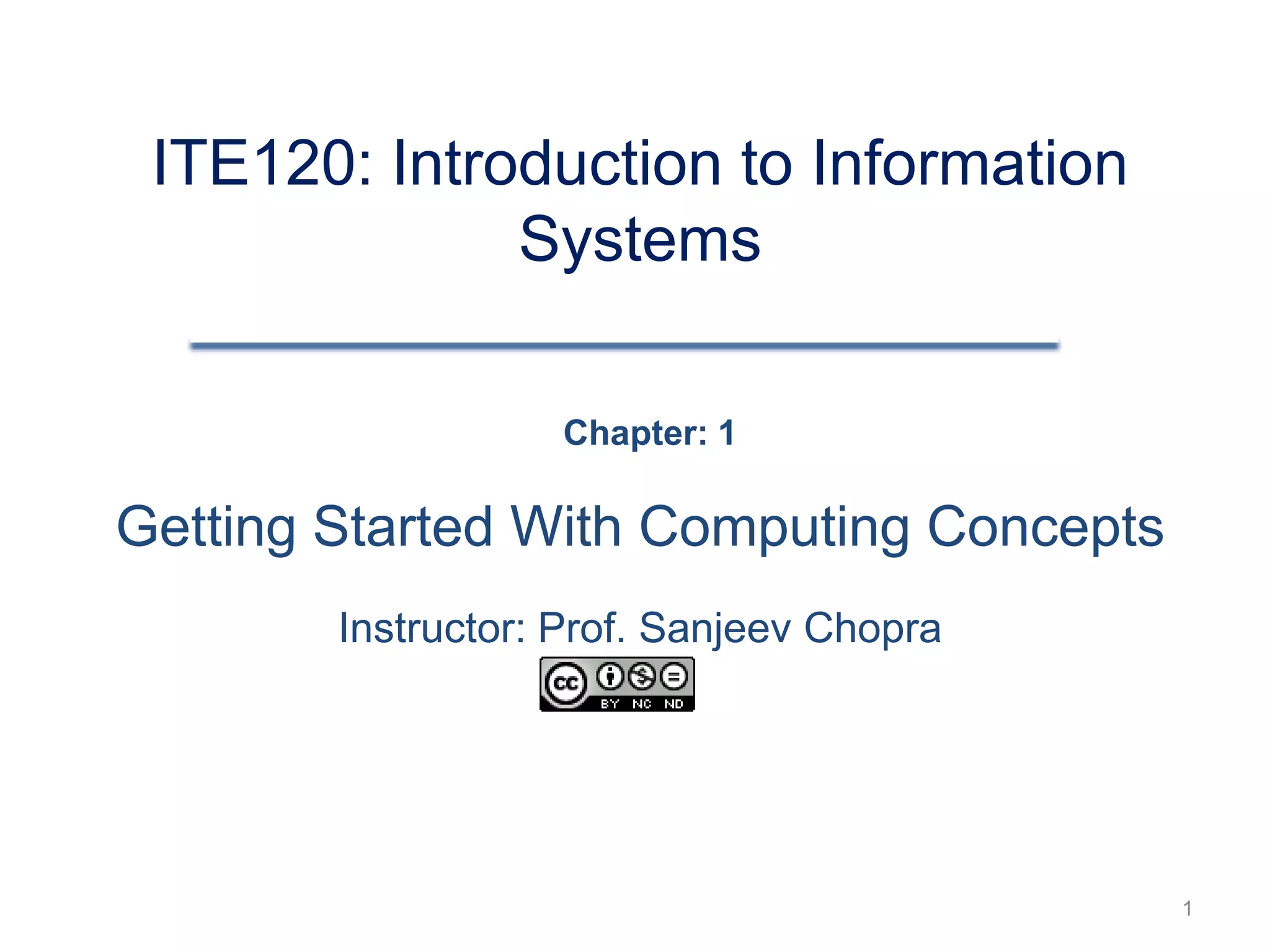 ITE120: Introduction to Information Systems

Chapter: 1

Getting Started With Computing Concepts

Instructor: Prof. Sanjeev Chopra

cc BY NC ND

1